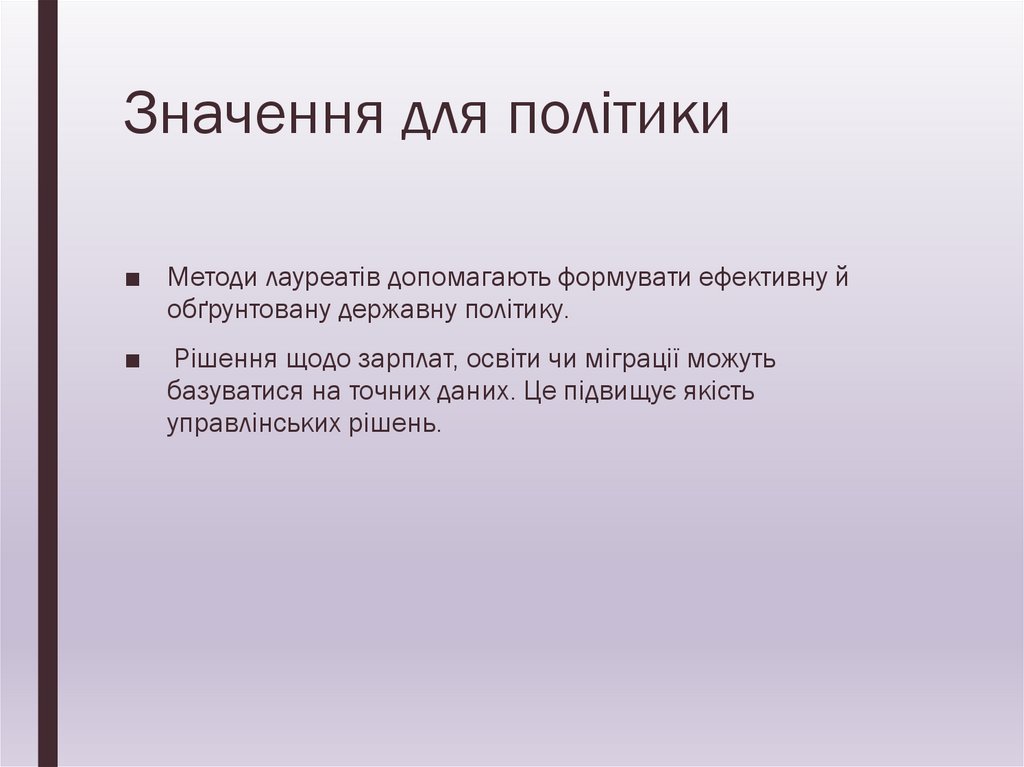 Значення для політики

■ Методи лауреатів допомагають формувати ефективну й обґрунтовану державну політику.

■ Рішення щодо зарплат, освіти чи міграції можуть базуватися на точних даних. Це підвищує якість управлінських рішень.